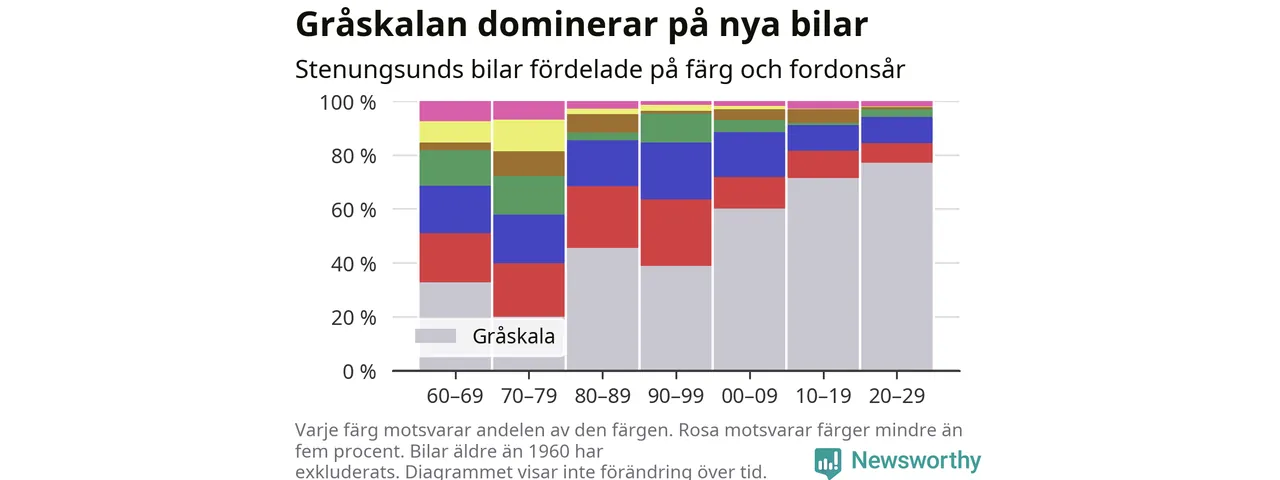 Gråskalan dominerar på nya bilar

Stenungsunds bilar fördelade på färg och fordonsår

100 %
80 %
60 %
40 %
20 %
0 %

Gråskala

60–69
70–79
80–89
90–99
00–09
10–19
20–29

Varje färg motsvarar andelen av den färgen. Rosa motsvarar färger mindre än fem procent. Bilar äldre än 1960 har exkluderats. Diagrammet visar inte förändring över tid.

Newsworthy